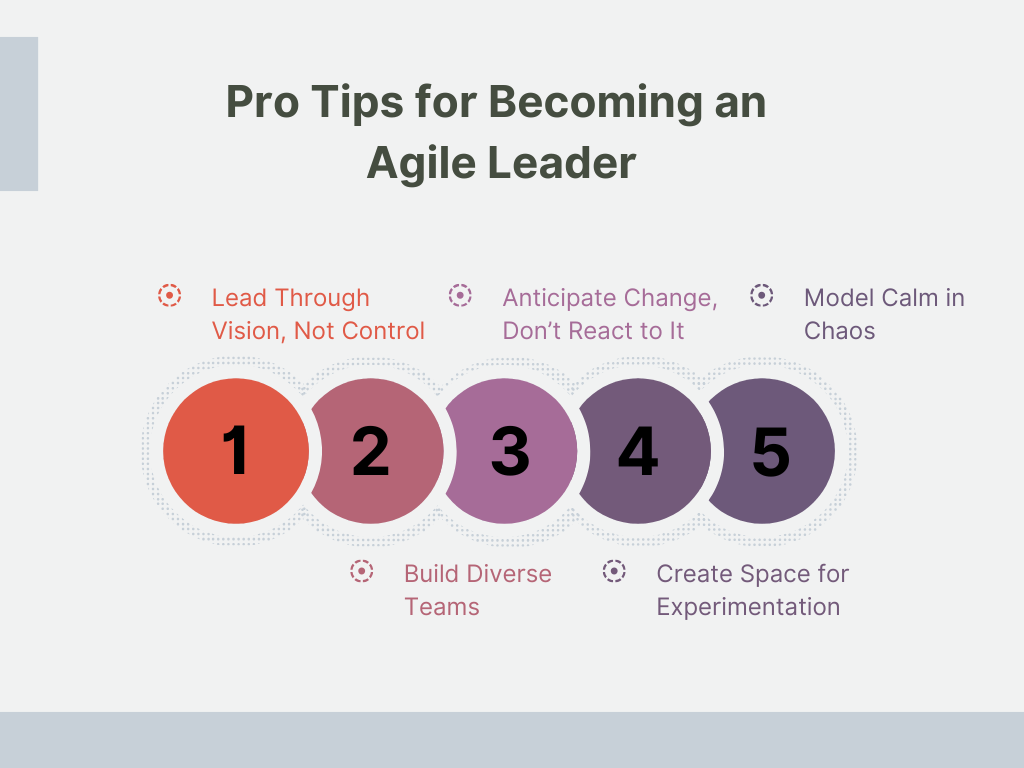 Pro Tips for Becoming an Agile Leader

Lead Through Vision, Not Control

Anticipate Change, Don't React to It

Model Calm in Chaos

1

2

3

4

5

Build Diverse Teams

Create Space for Experimentation